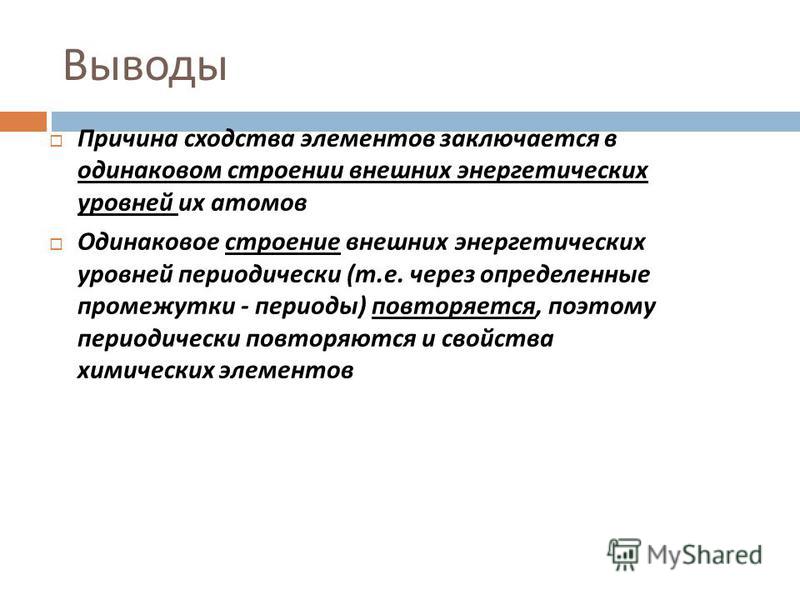 Выводы

Причина сходства элементов заключается в одинаковом строении внешних энергетических уровней их атомов

Одинаковое строение внешних энергетических уровней периодически (т.е. через определенные промежутки - периоды) повторяется, поэтому периодически повторяются и свойства химических элементов

MyShared